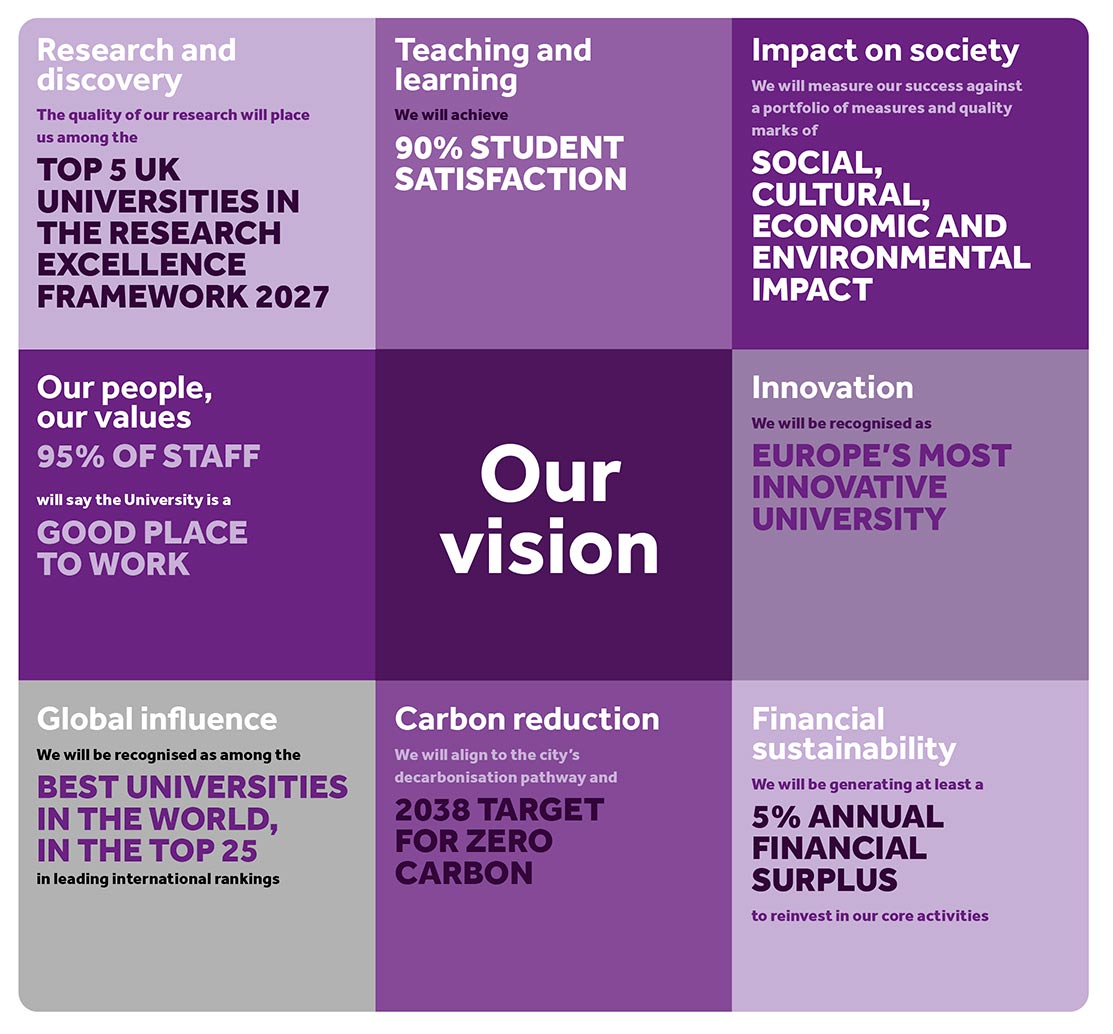 Research and discovery

The quality of our research will place us among the

TOP 5 UK UNIVERSITIES IN THE RESEARCH EXCELLENCE FRAMEWORK 2027

Teaching and learning

We will achieve

90% STUDENT SATISFACTION

Impact on society

We will measure our success against a portfolio of measures and quality marks of

SOCIAL, CULTURAL, ECONOMIC AND ENVIRONMENTAL IMPACT

Our people, our values

95% OF STAFF

will say the University is a

GOOD PLACE TO WORK

Our vision

Innovation

We will be recognised as

EUROPE'S MOST INNOVATIVE UNIVERSITY

Global influence

We will be recognised as among the

BEST UNIVERSITIES IN THE WORLD, IN THE TOP 25

in leading international rankings

Carbon reduction

We will align to the city's decarbonisation pathway and

2038 TARGET FOR ZERO CARBON

Financial sustainability

We will be generating at least a

5% ANNUAL FINANCIAL SURPLUS

to reinvest in our core activities